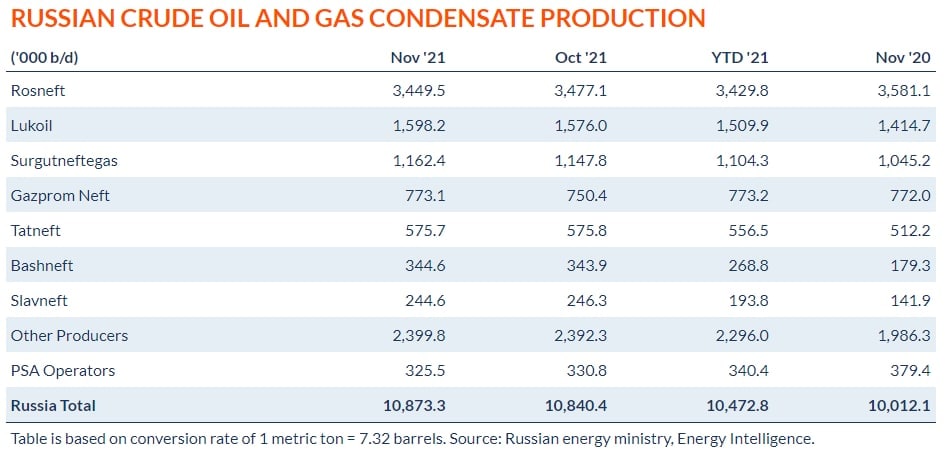 RUSSIAN CRUDE OIL AND GAS CONDENSATE PRODUCTION

| ('000 b/d) | Nov '21 | Oct '21 | YTD '21 | Nov '20 |
|---|---|---|---|---|
| Rosneft | 3,449.5 | 3,477.1 | 3,429.8 | 3,581.1 |
| Lukoil | 1,598.2 | 1,576.0 | 1,509.9 | 1,414.7 |
| Surgutneftegas | 1,162.4 | 1,147.8 | 1,104.3 | 1,045.2 |
| Gazprom Neft | 773.1 | 750.4 | 773.2 | 772.0 |
| Tatneft | 575.7 | 575.8 | 556.5 | 512.2 |
| Bashneft | 344.6 | 343.9 | 268.8 | 179.3 |
| Slavneft | 244.6 | 246.3 | 193.8 | 141.9 |
| Other Producers | 2,399.8 | 2,392.3 | 2,296.0 | 1,986.3 |
| PSA Operators | 325.5 | 330.8 | 340.4 | 379.4 |
| Russia Total | 10,873.3 | 10,840.4 | 10,472.8 | 10,012.1 |

Table is based on conversion rate of 1 metric ton = 7.32 barrels. Source: Russian energy ministry, Energy Intelligence.